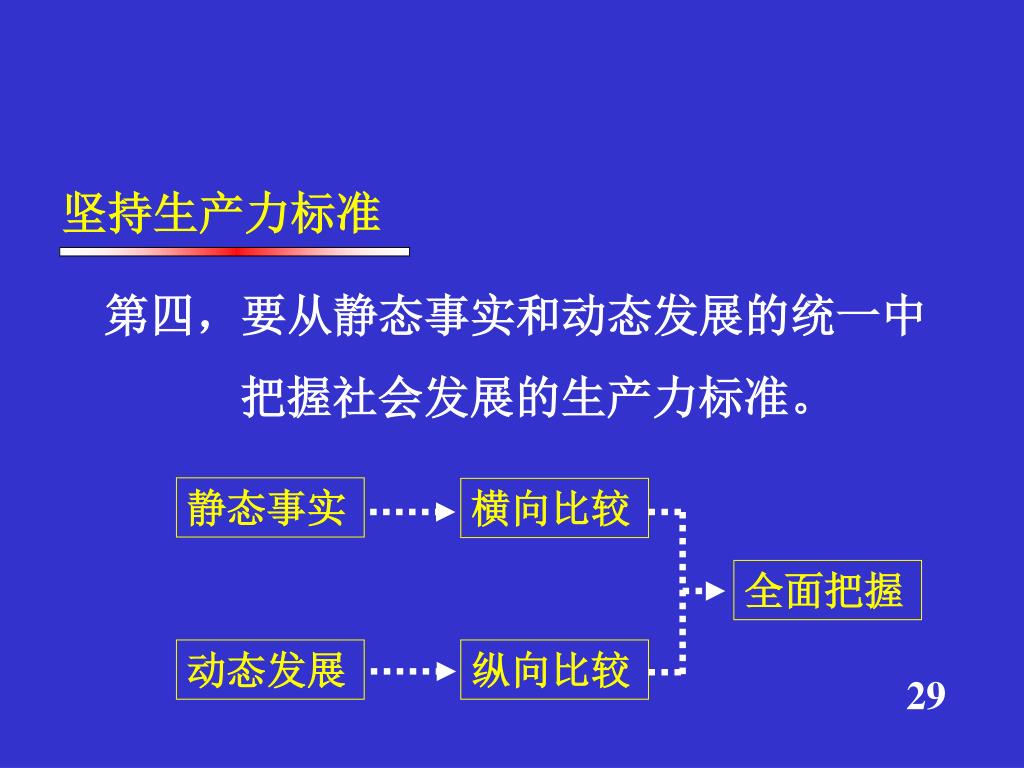 坚持生产力标准

第四，要从静态事实和动态发展的统一中把握社会发展的生产力标准。

静态事实

横向比较

全面把握

动态发展

纵向比较

29